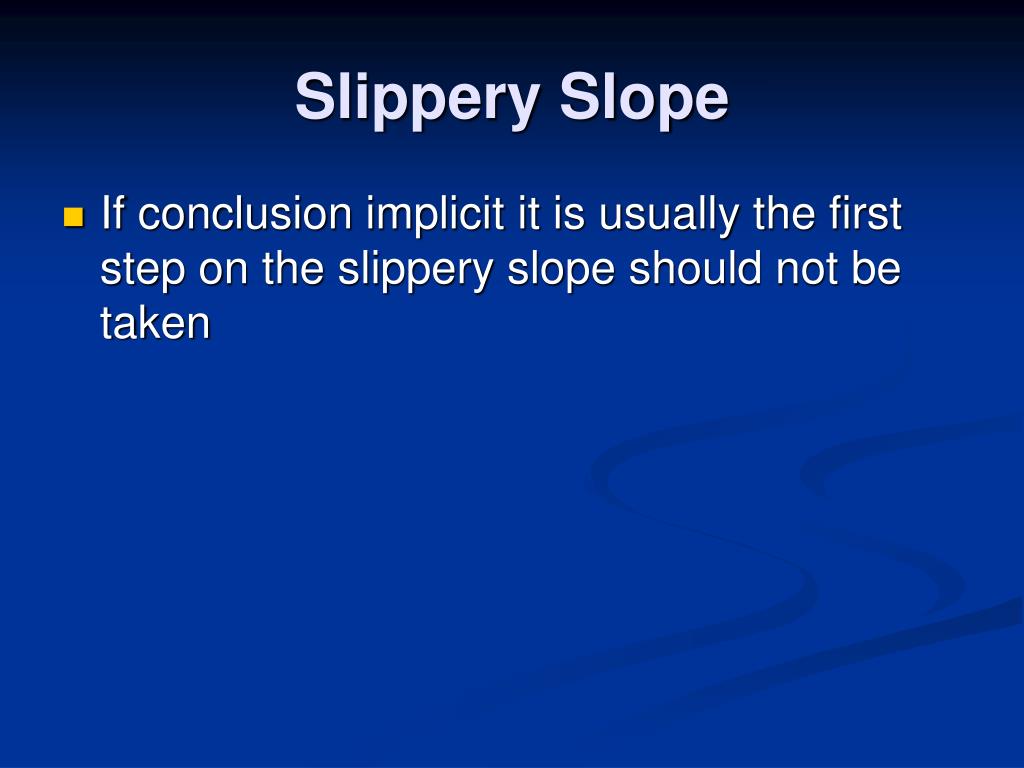 Slippery Slope

If conclusion implicit it is usually the first step on the slippery slope should not be taken